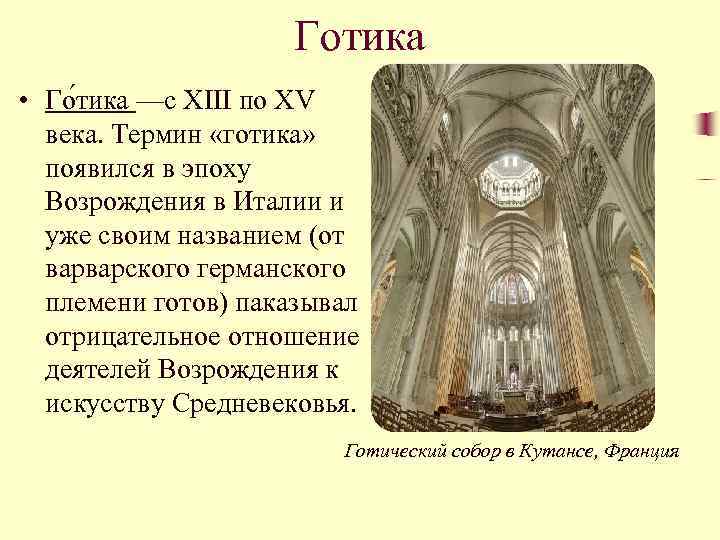 Готика

• Го́тика —с XIII по XV века. Термин «готика» появился в эпоху Возрождения в Италии и уже своим названием (от варварского германского племени готов) паказывал отрицательное отношение деятелей Возрождения к искусству Средневековья.

Готический собор в Кутансе, Франция